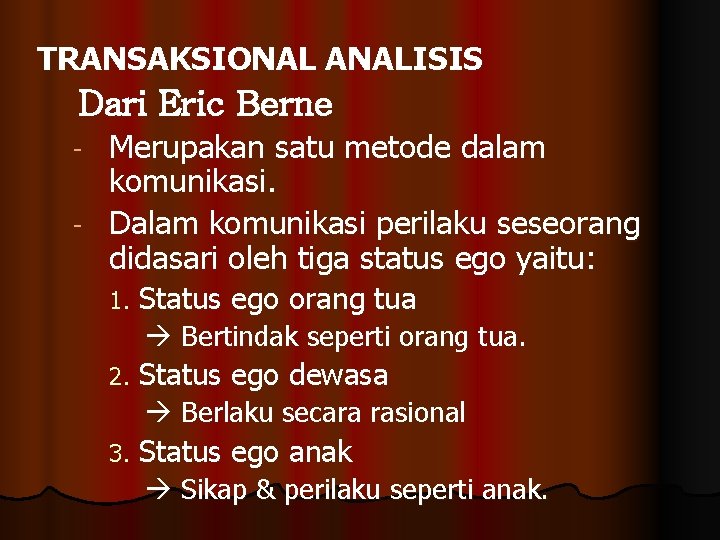 TRANSAKSIONAL ANALISIS

Dari Eric Berne

- Merupakan satu metode dalam komunikasi.
- Dalam komunikasi perilaku seseorang didasari oleh tiga status ego yaitu:
1. Status ego orang tua
→ Bertindak seperti orang tua.
2. Status ego dewasa
→ Berlaku secara rasional
3. Status ego anak
→ Sikap & perilaku seperti anak.